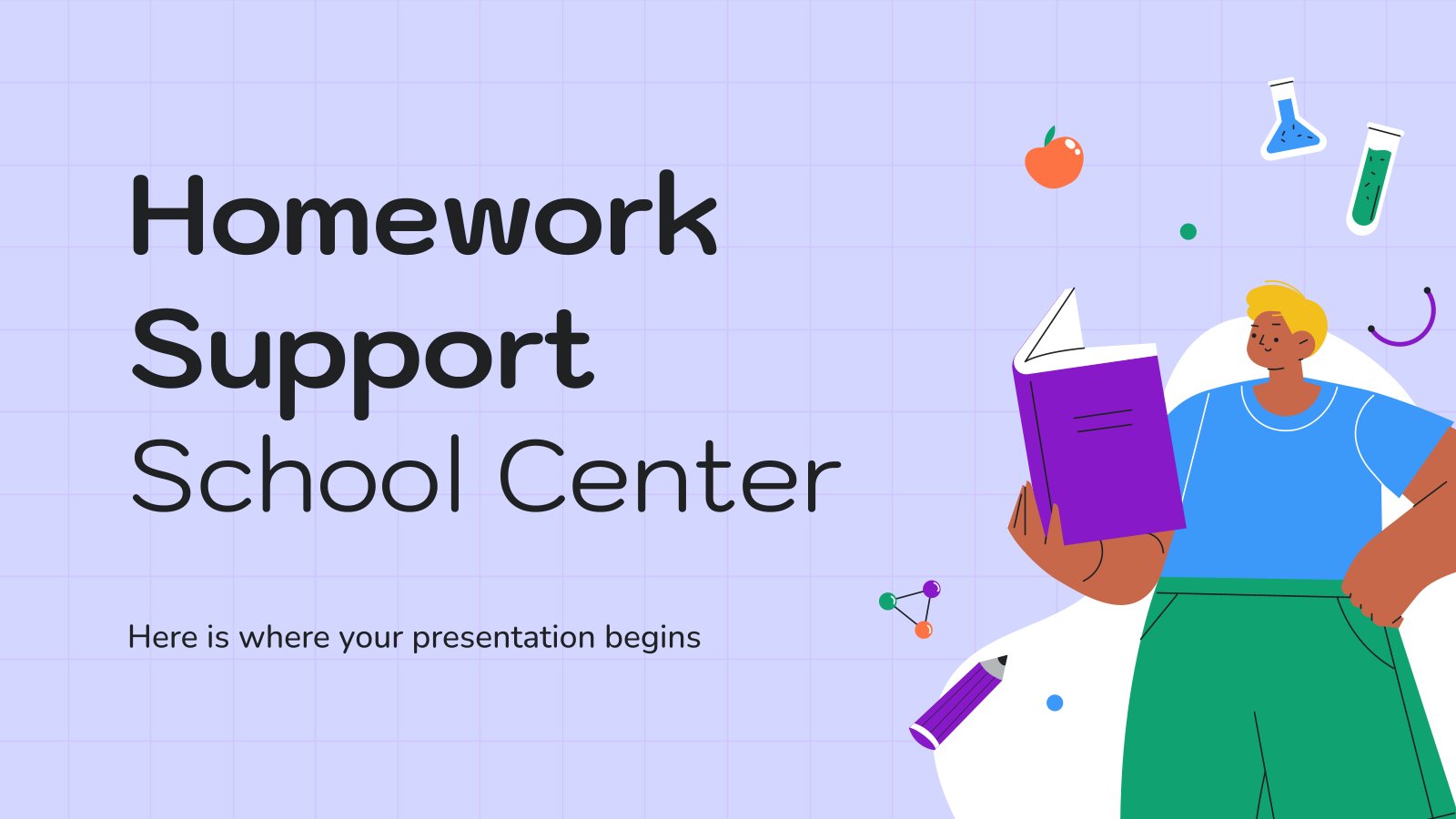 Homework Support School Center

Here is where your presentation begins